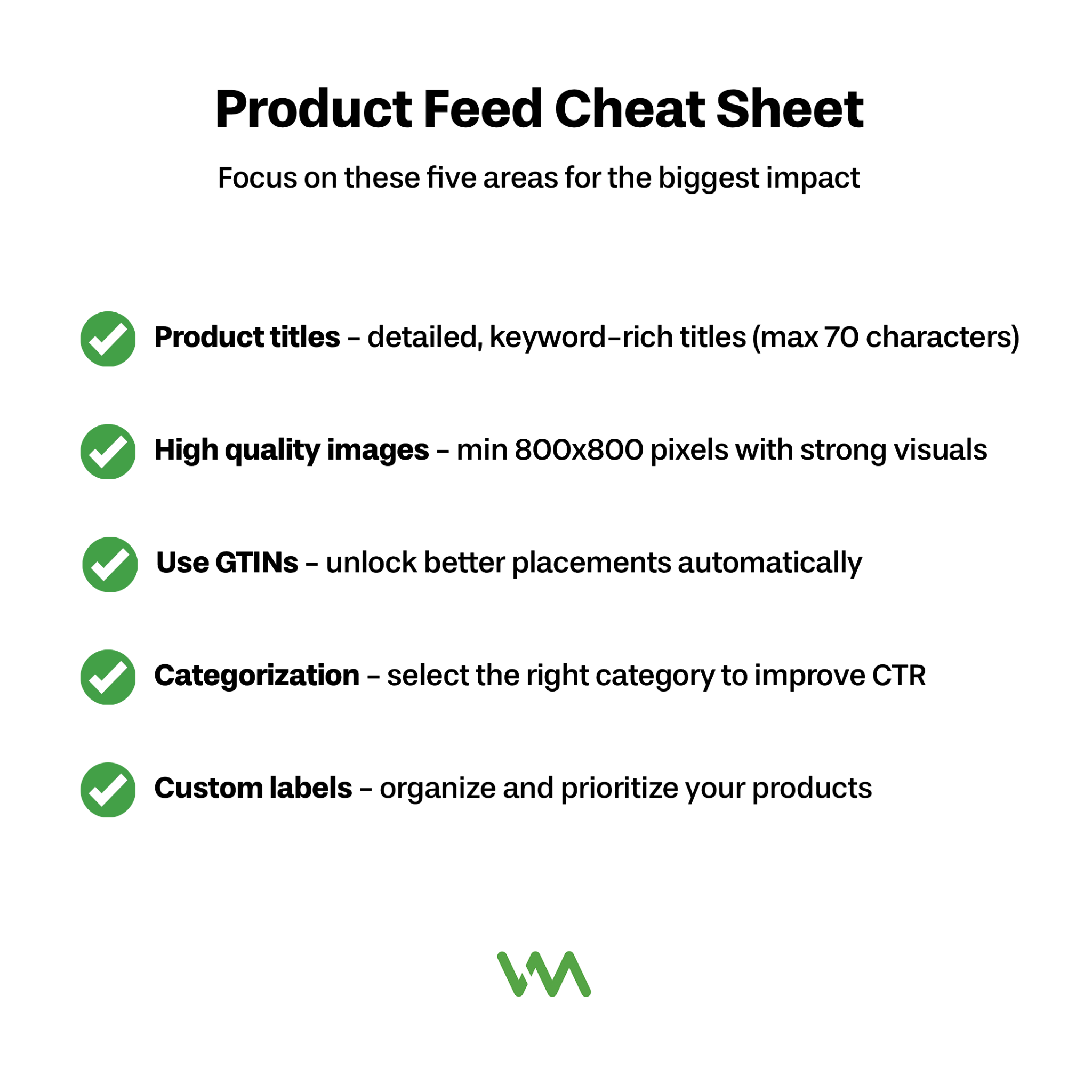 Product Feed Cheat Sheet

Focus on these five areas for the biggest impact

Product titles – detailed, keyword-rich titles (max 70 characters)

High quality images – min 800x800 pixels with strong visuals

Use GTINs – unlock better placements automatically

Categorization – select the right category to improve CTR

Custom labels – organize and prioritize your products